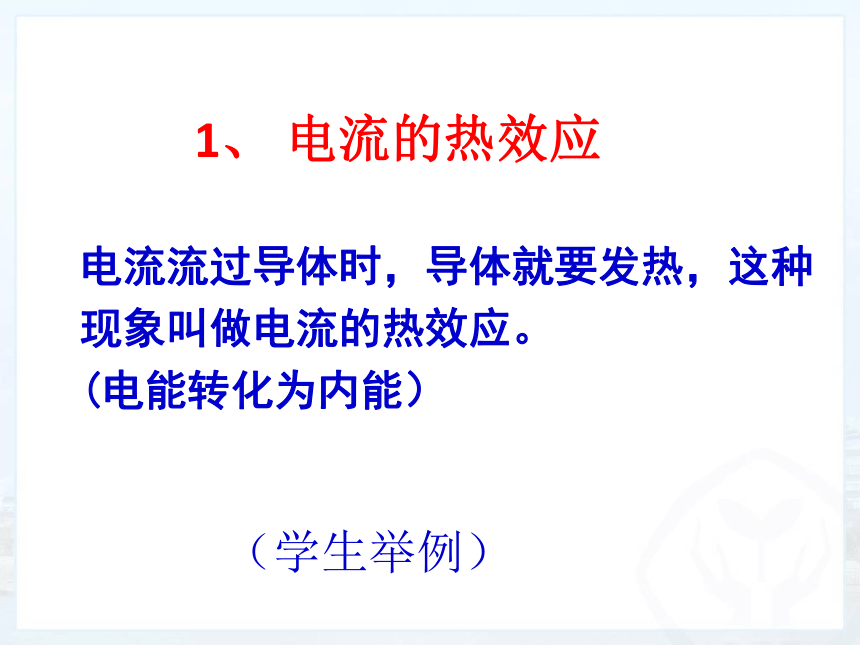 1、 电流的热效应

电流流过导体时，导体就要发热，这种现象叫做电流的热效应。
（电能转化为内能）

（学生举例）